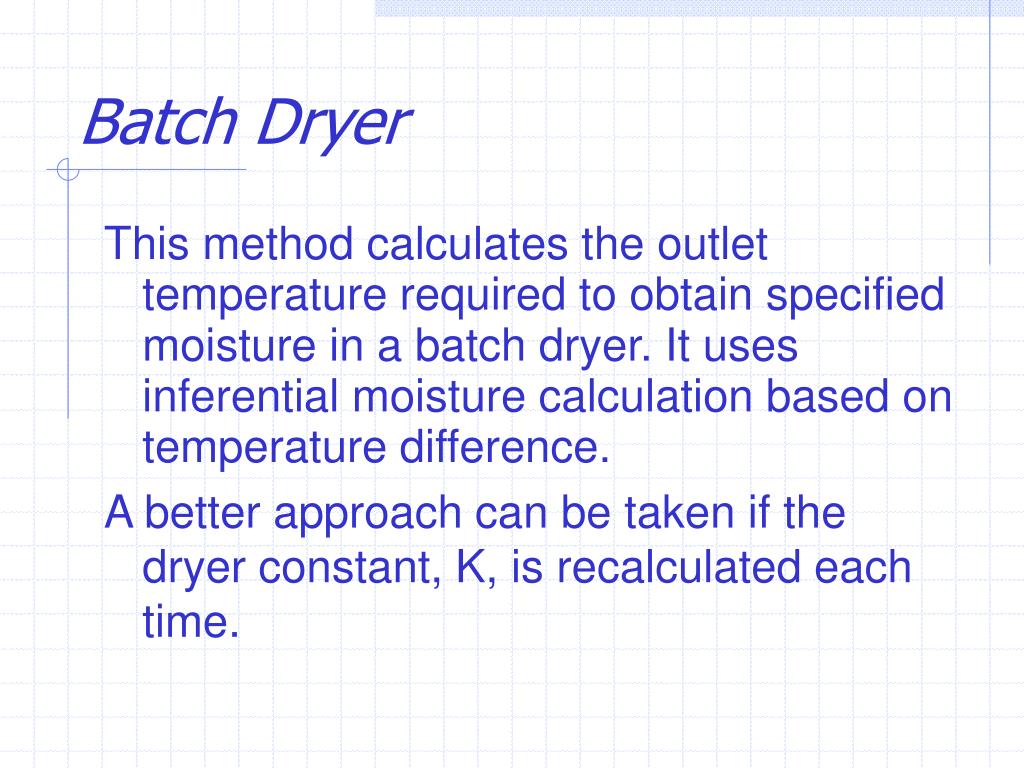 Batch Dryer

This method calculates the outlet temperature required to obtain specified moisture in a batch dryer. It uses inferential moisture calculation based on temperature difference.

A better approach can be taken if the dryer constant, K, is recalculated each time.